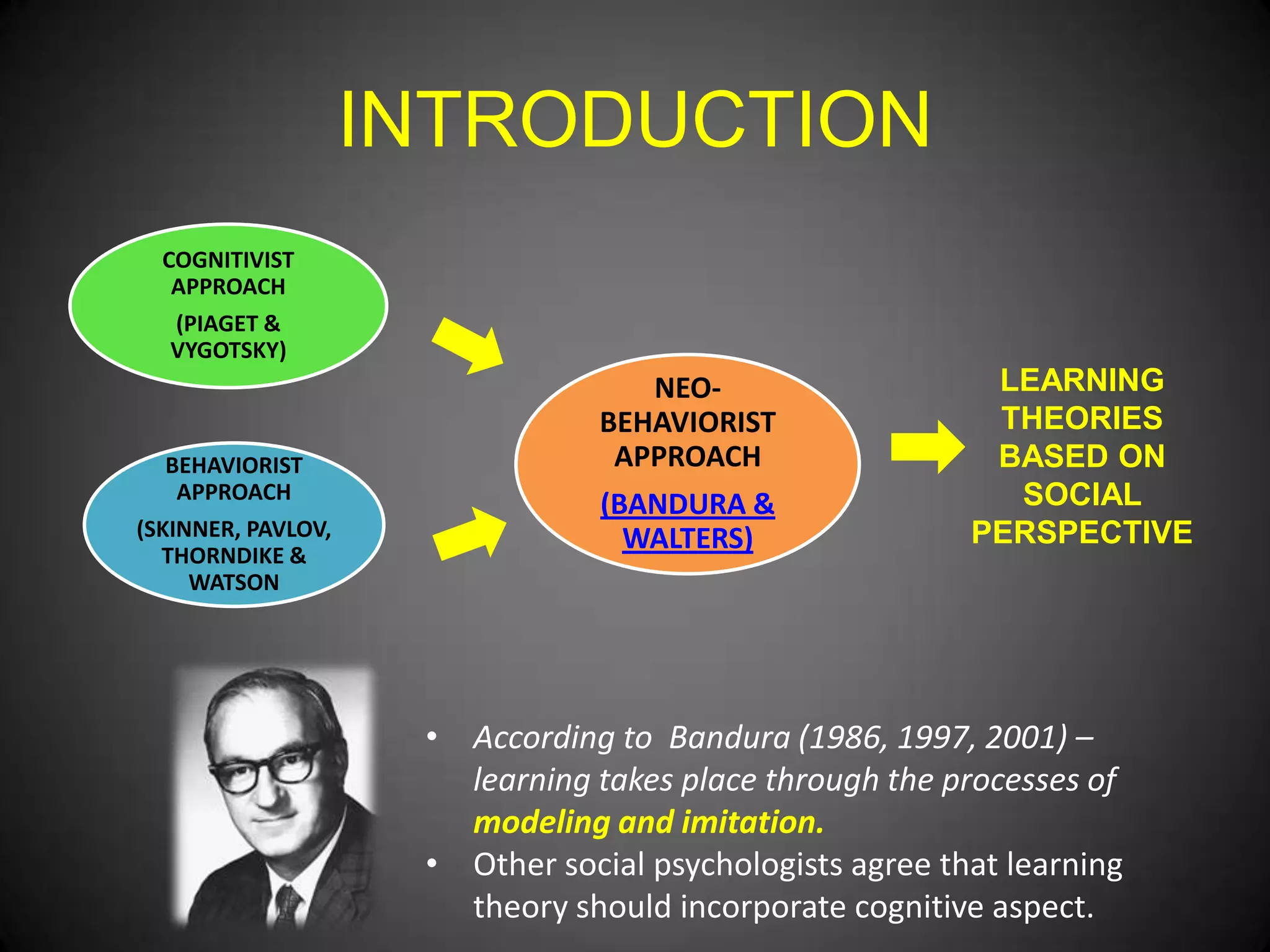 INTRODUCTION

COGNITIVIST APPROACH
(PIAGET & VYGOTSKY)

BEHAVIORIST APPROACH
(SKINNER, PAVLOV, THORNDIKE & WATSON

NEO-BEHAVIORIST APPROACH
(BANDURA & WALTERS)

LEARNING THEORIES BASED ON SOCIAL PERSPECTIVE

• According to Bandura (1986, 1997, 2001) – learning takes place through the processes of modeling and imitation.
• Other social psychologists agree that learning theory should incorporate cognitive aspect.